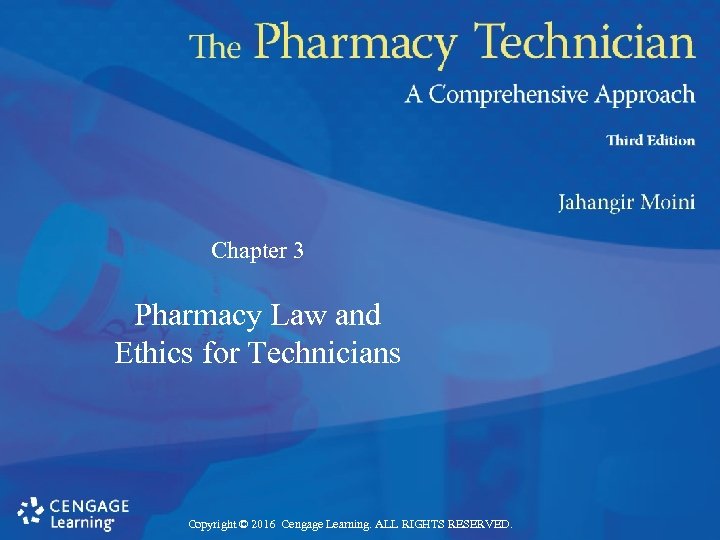 The Pharmacy Technician
A Comprehensive Approach
Third Edition
Jahangir Moini

Chapter 3

Pharmacy Law and Ethics for Technicians

CENGAGE Learning

Copyright © 2016 Cengage Learning. ALL RIGHTS RESERVED.